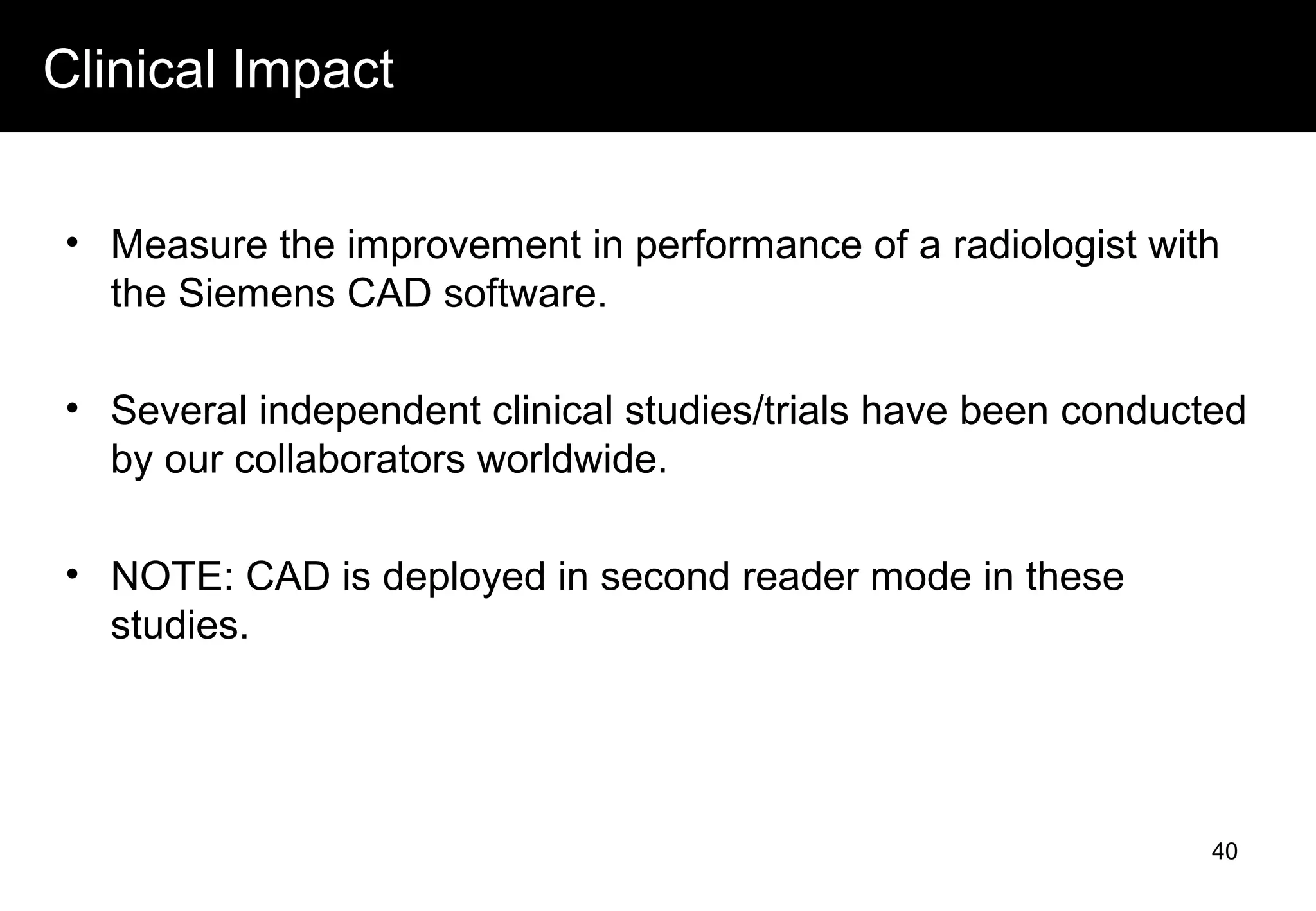 Clinical Impact

• Measure the improvement in performance of a radiologist with the Siemens CAD software.

• Several independent clinical studies/trials have been conducted by our collaborators worldwide.

• NOTE: CAD is deployed in second reader mode in these studies.

40